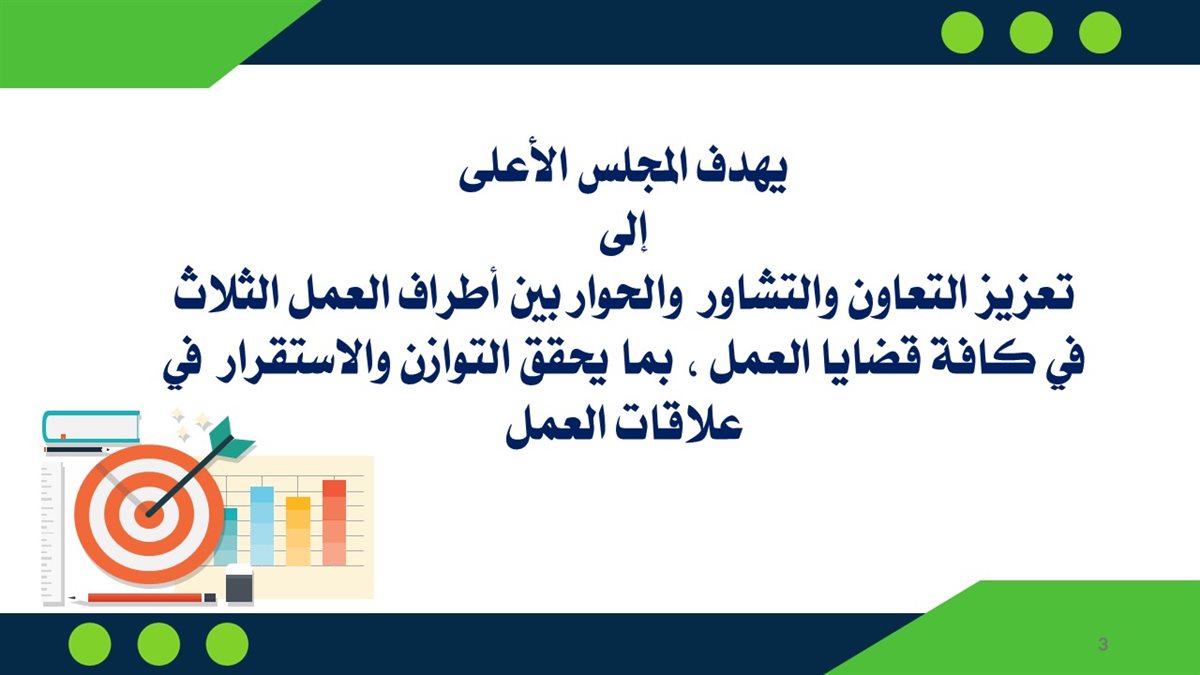 يهدف المجلس الأعلى
إلى
تعزيز التعاون والتشاور والحوار بين أطراف العمل الثلاث في كافة قضايا العمل ، بما يحقق التوازن والاستقرار في علاقات العمل

3